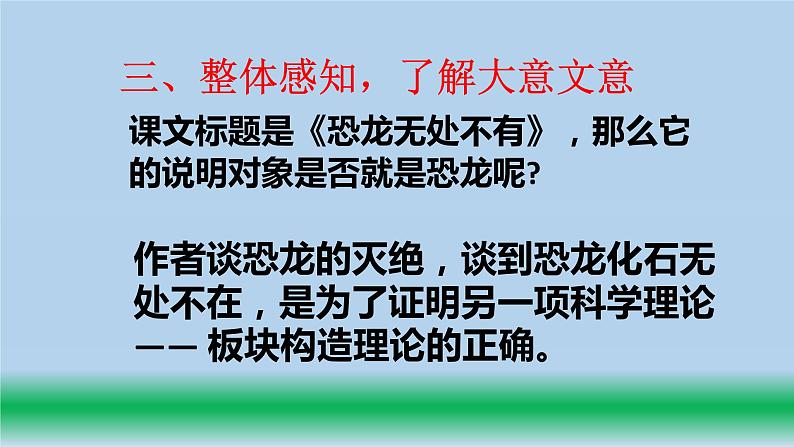 三、整体感知，了解大意文意

课文标题是《恐龙无处不有》，那么它的说明对象是否就是恐龙呢?

作者谈恐龙的灭绝，谈到恐龙化石无处不在，是为了证明另一项科学理论—— 板块构造理论的正确。